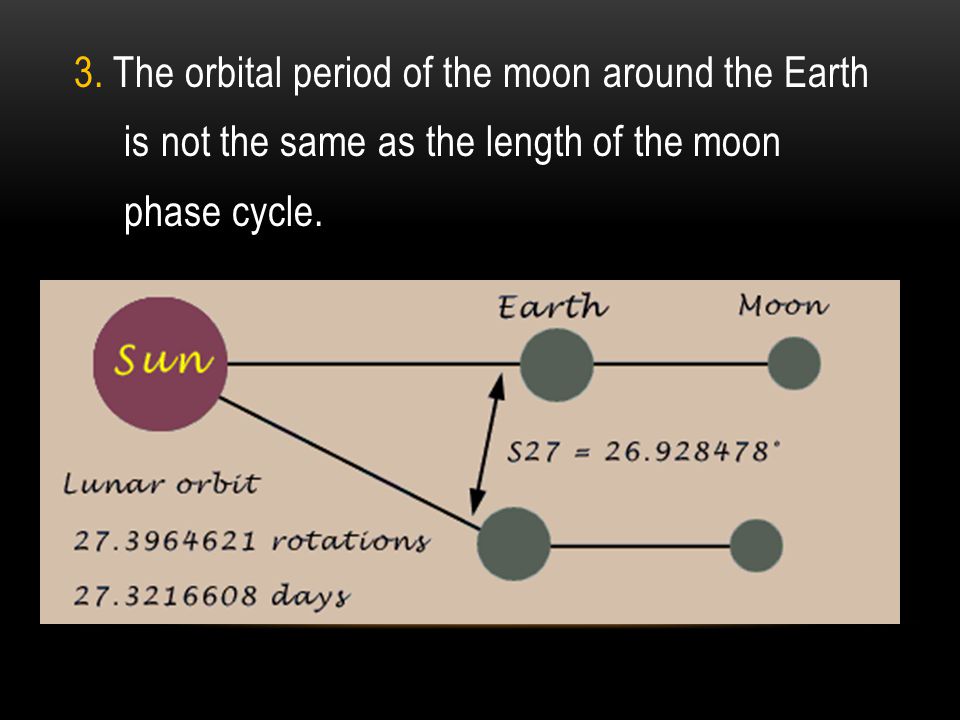 3. The orbital period of the moon around the Earth is not the same as the length of the moon phase cycle.

Sun

Earth

Moon

S27 = 26.928478°

Lunar orbit

27.3964621 rotations

27.3216608 days